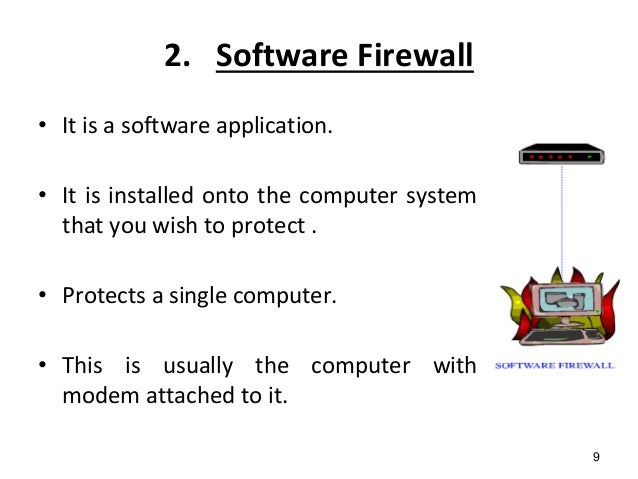 2. Software Firewall

• It is a software application.

• It is installed onto the computer system that you wish to protect .

• Protects a single computer.

• This is usually the computer with modem attached to it.

SOFTWARE FIREWALL

9